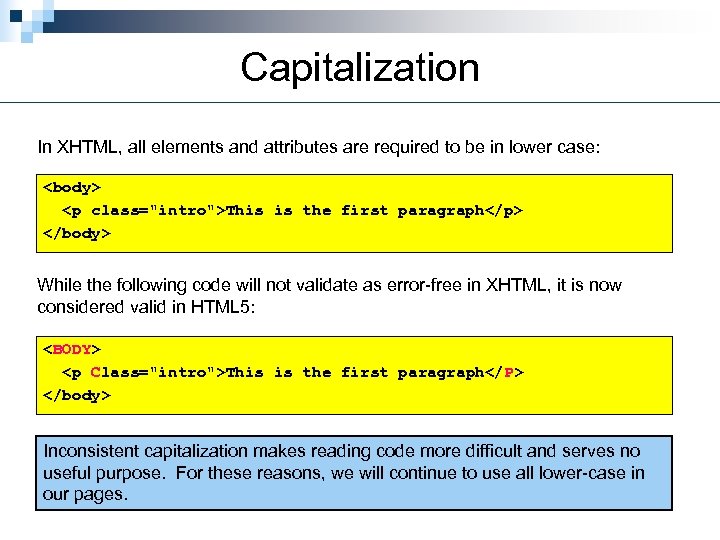 Capitalization

In XHTML, all elements and attributes are required to be in lower case:

<body>
<p class="intro">This is the first paragraph</p>
</body>

While the following code will not validate as error-free in XHTML, it is now considered valid in HTML5:

<BODY>
<p Class="intro">This is the first paragraph</P>
</body>

Inconsistent capitalization makes reading code more difficult and serves no useful purpose. For these reasons, we will continue to use all lower-case in our pages.